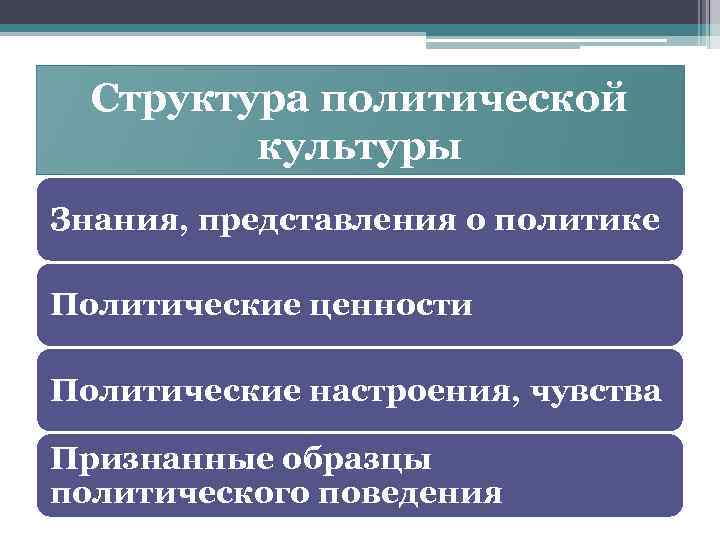 Структура политической культуры

Знания, представления о политике

Политические ценности

Политические настроения, чувства

Признанные образцы политического поведения